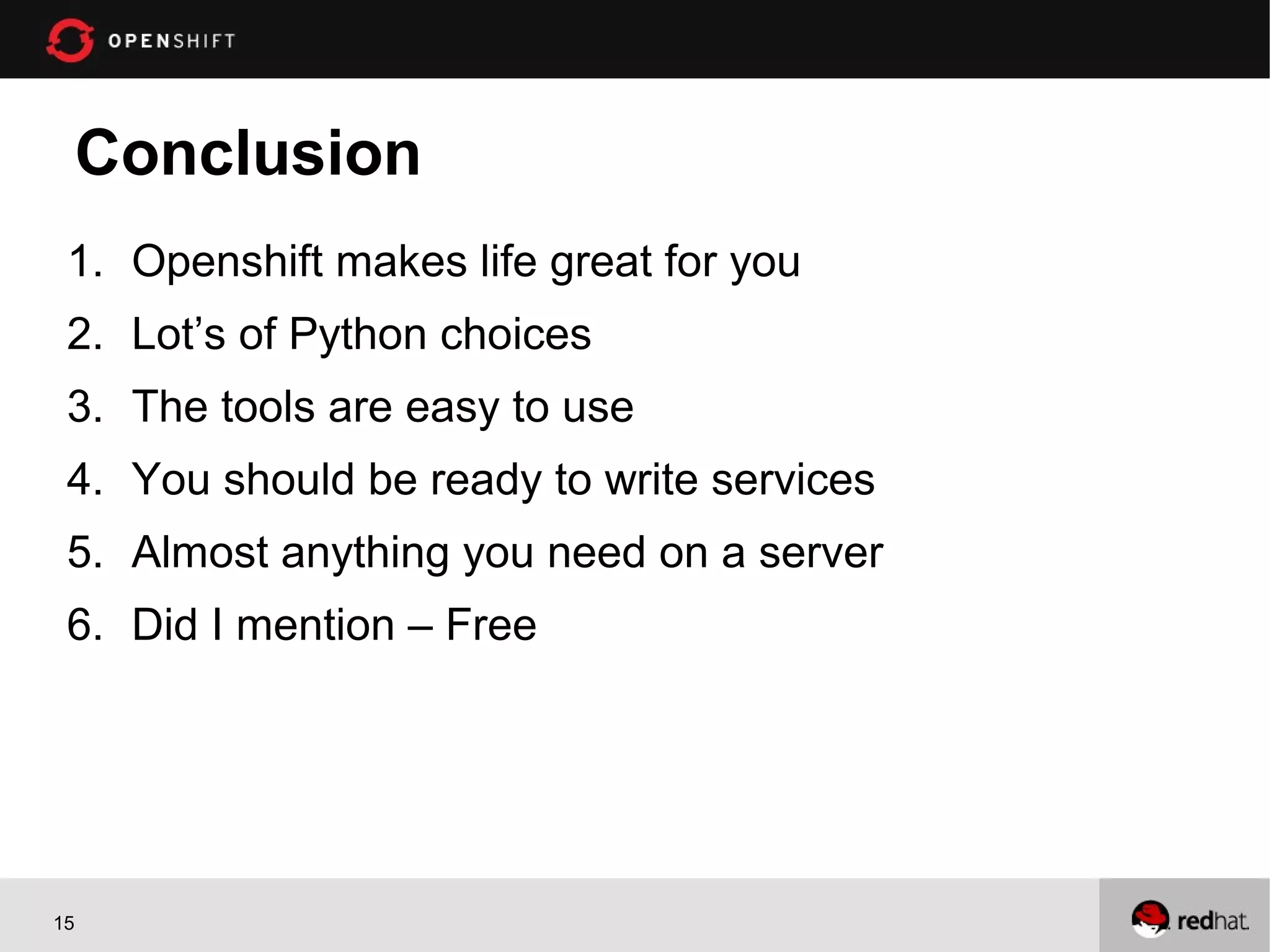 OPENSHIFT

Conclusion

1. Openshift makes life great for you
2. Lot’s of Python choices
3. The tools are easy to use
4. You should be ready to write services
5. Almost anything you need on a server
6. Did I mention – Free

15

redhat.